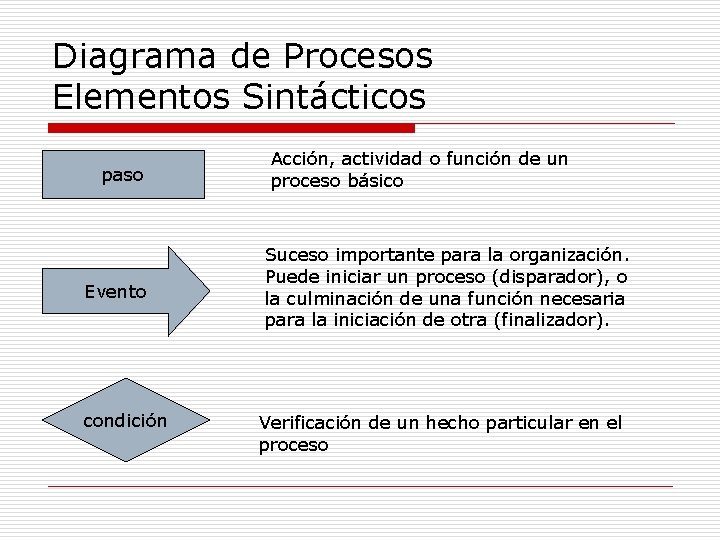 Diagrama de Procesos
Elementos Sintácticos

paso

Acción, actividad o función de un proceso básico

Evento

Suceso importante para la organización. Puede iniciar un proceso (disparador), o la culminación de una función necesaria para la iniciación de otra (finalizador).

condición

Verificación de un hecho particular en el proceso